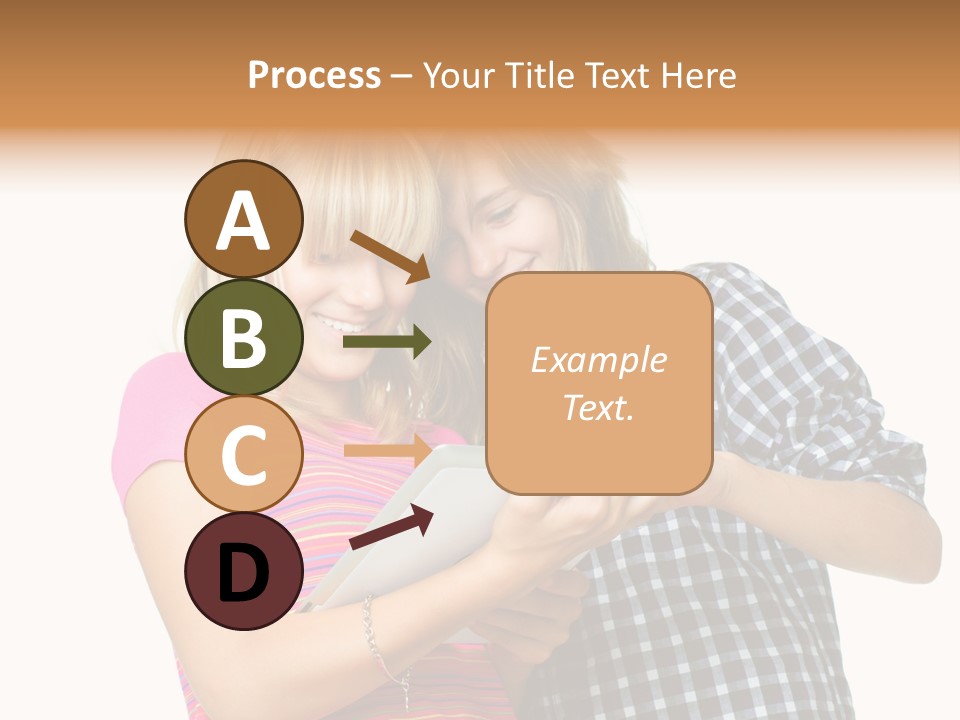 Process – Your Title Text Here

A

B

C

D

Example Text.